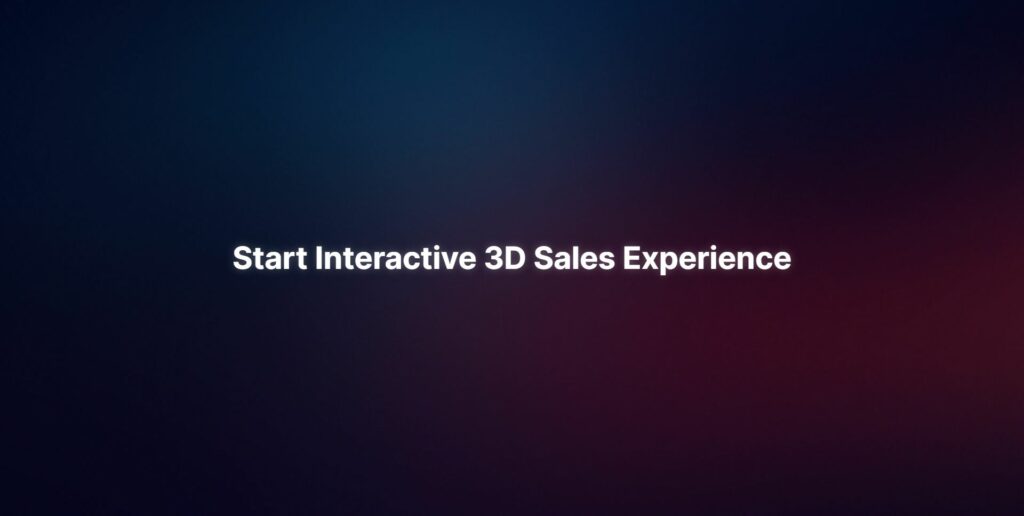 Start Interactive 3D Sales Experience